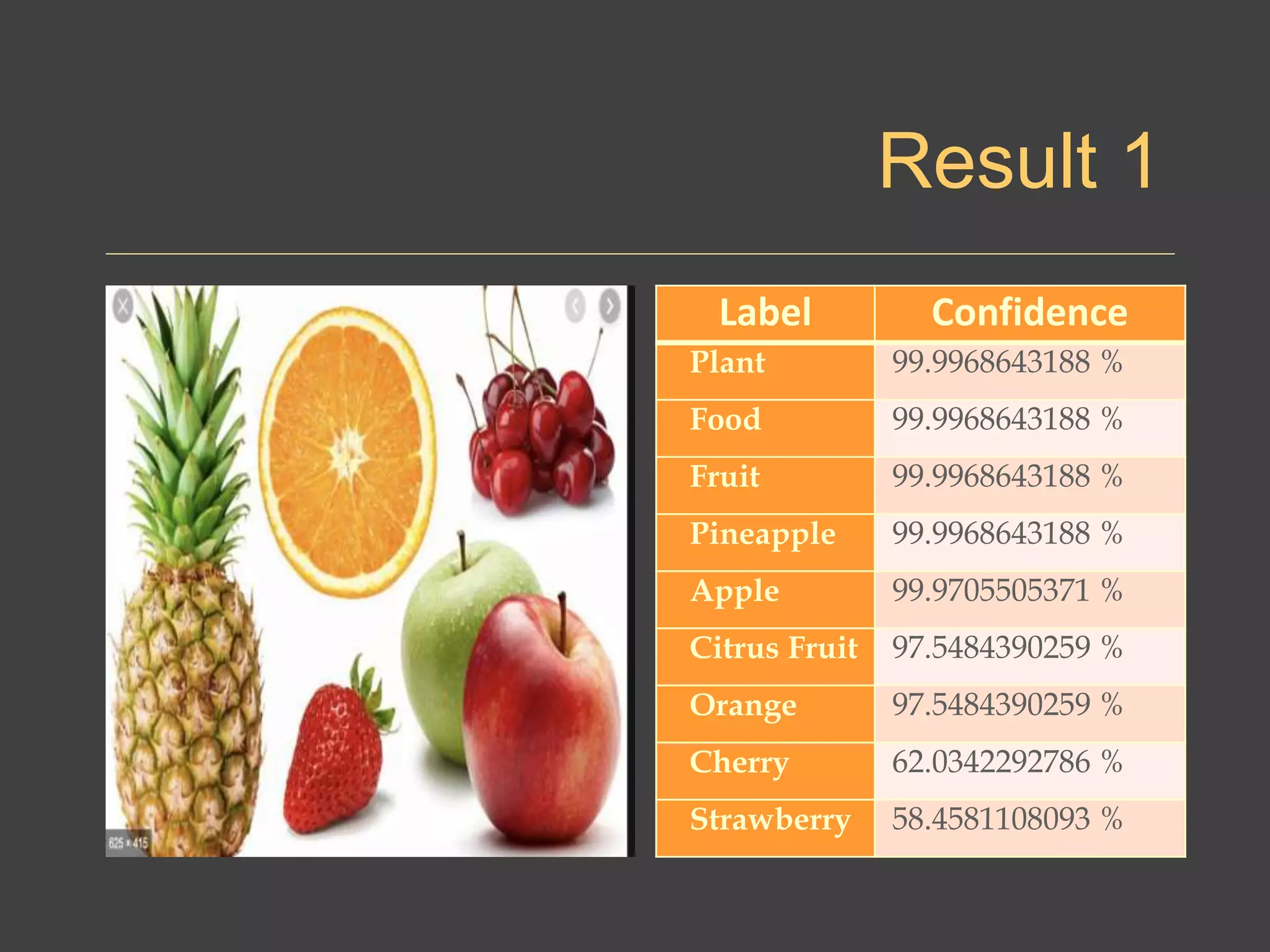 Result 1

625 × 415

| Label | Confidence |
|---|---|
| Plant | 99.9968643188 % |
| Food | 99.9968643188 % |
| Fruit | 99.9968643188 % |
| Pineapple | 99.9968643188 % |
| Apple | 99.9705505371 % |
| Citrus Fruit | 97.5484390259 % |
| Orange | 97.5484390259 % |
| Cherry | 62.0342292786 % |
| Strawberry | 58.4581108093 % |